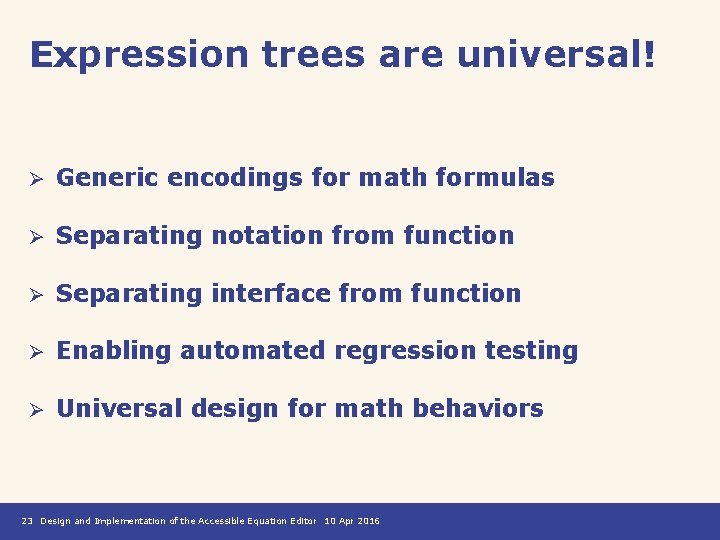 Expression trees are universal!

➢ Generic encodings for math formulas

➢ Separating notation from function

➢ Separating interface from function

➢ Enabling automated regression testing

➢ Universal design for math behaviors

23 Design and Implementation of the Accessible Equation Editor 10 Apr 2016